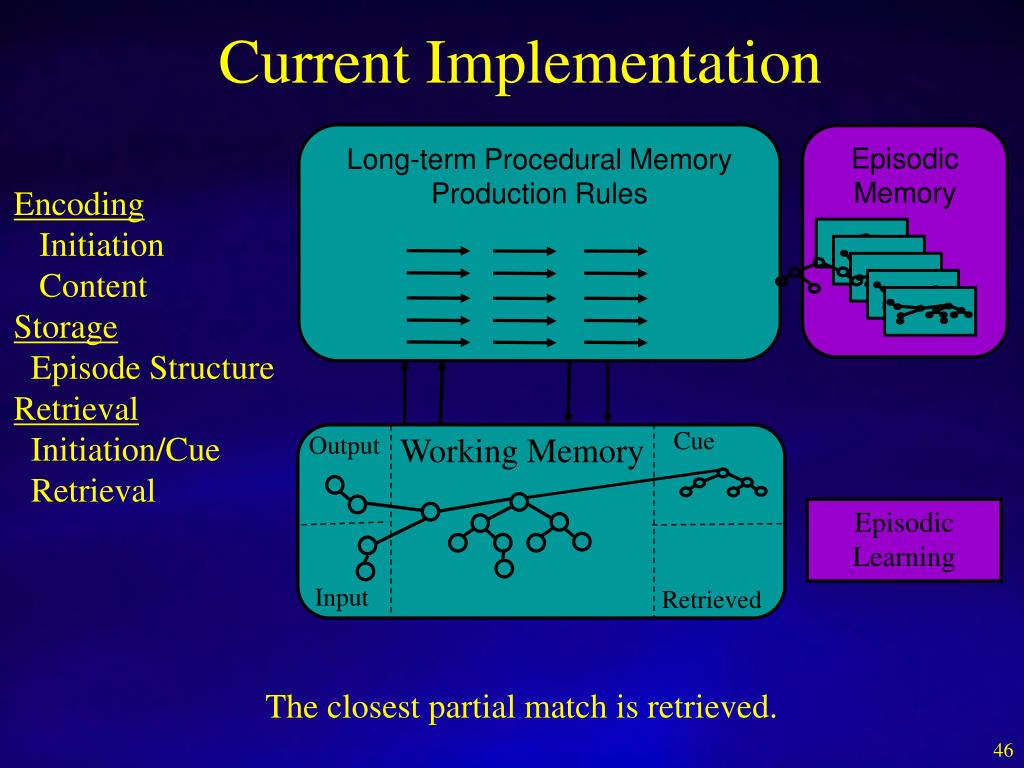 Current Implementation

Encoding
Initiation
Content
Storage
Episode Structure
Retrieval
Initiation/Cue
Retrieval

Long-term Procedural Memory
Production Rules

Episodic
Memory

Output

Working Memory

Cue

Input

Retrieved

Episodic
Learning

The closest partial match is retrieved.

46